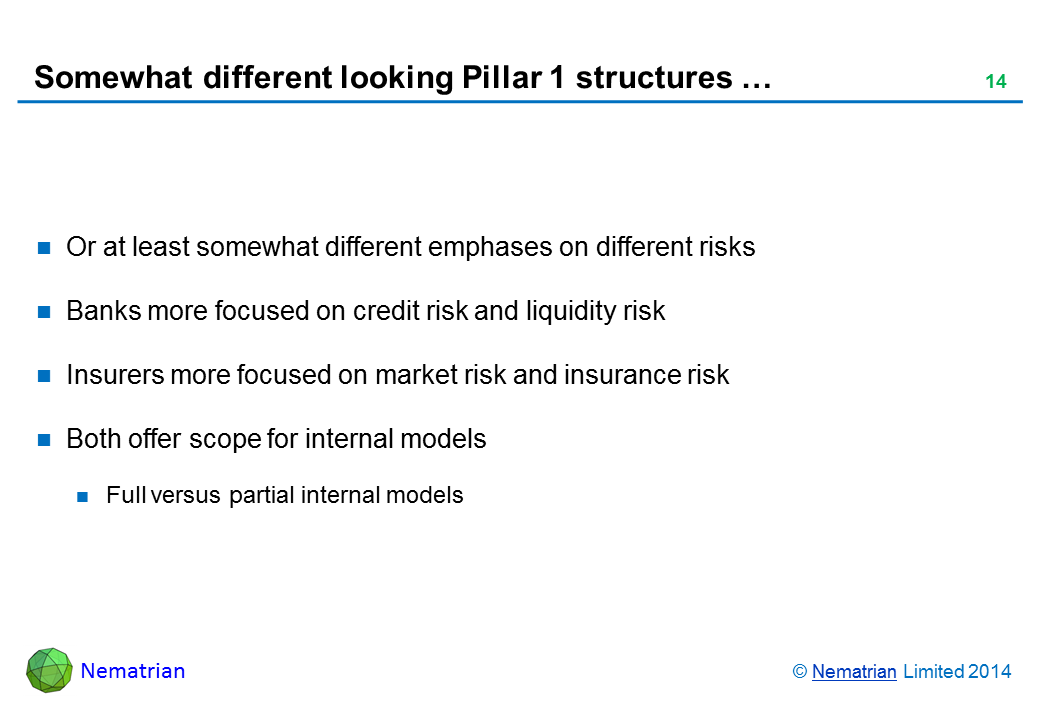 Somewhat different looking Pillar 1 structures …

14

Or at least somewhat different emphases on different risks

Banks more focused on credit risk and liquidity risk

Insurers more focused on market risk and insurance risk

Both offer scope for internal models

Full versus partial internal models

Nematrian

© Nematrian Limited 2014